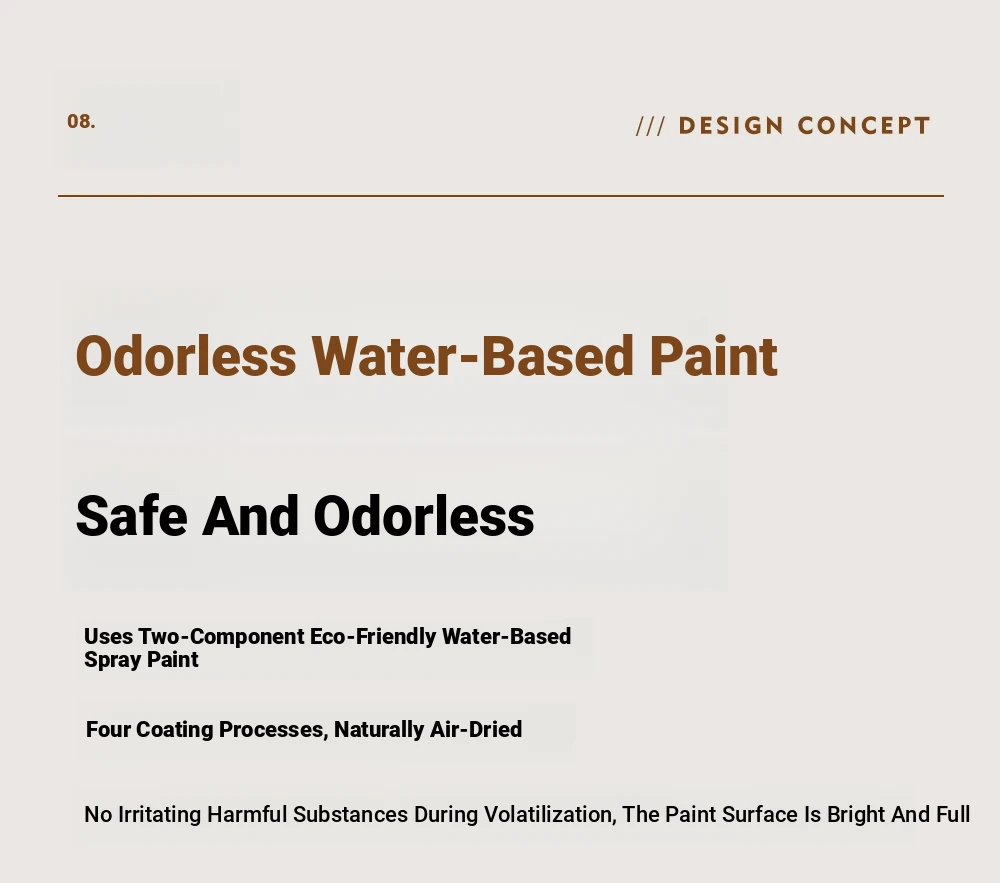 08.

/// DESIGN CONCEPT

Odorless Water-Based Paint

Safe And Odorless

Uses Two-Component Eco-Friendly Water-Based Spray Paint

Four Coating Processes, Naturally Air-Dried

No Irritating Harmful Substances During Volatilization, The Paint Surface Is Bright And Full